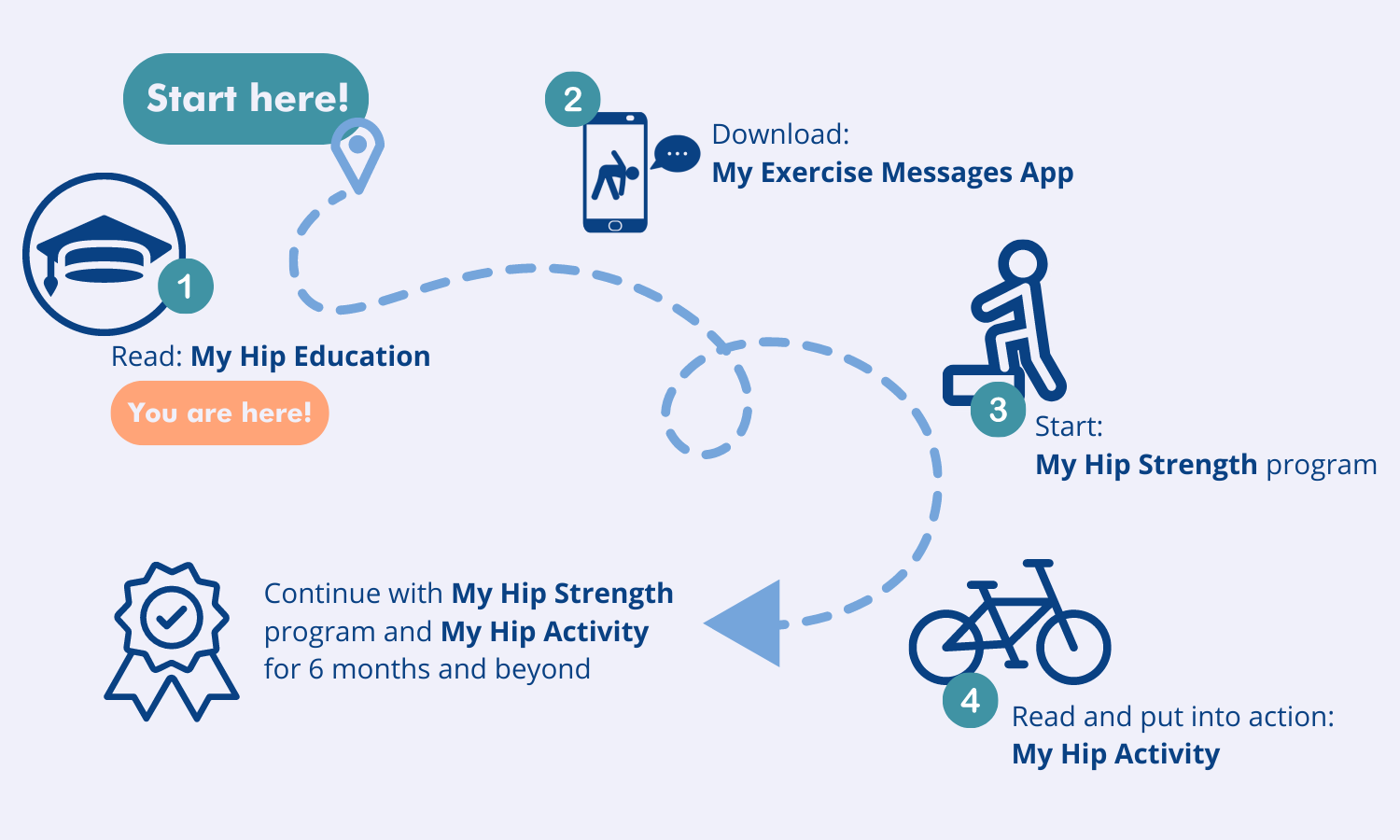 Start here!

1

Read: My Hip Education

You are here!

2

Download:
My Exercise Messages App

3

Start:
My Hip Strength program

4

Read and put into action:
My Hip Activity

Continue with My Hip Strength program and My Hip Activity for 6 months and beyond